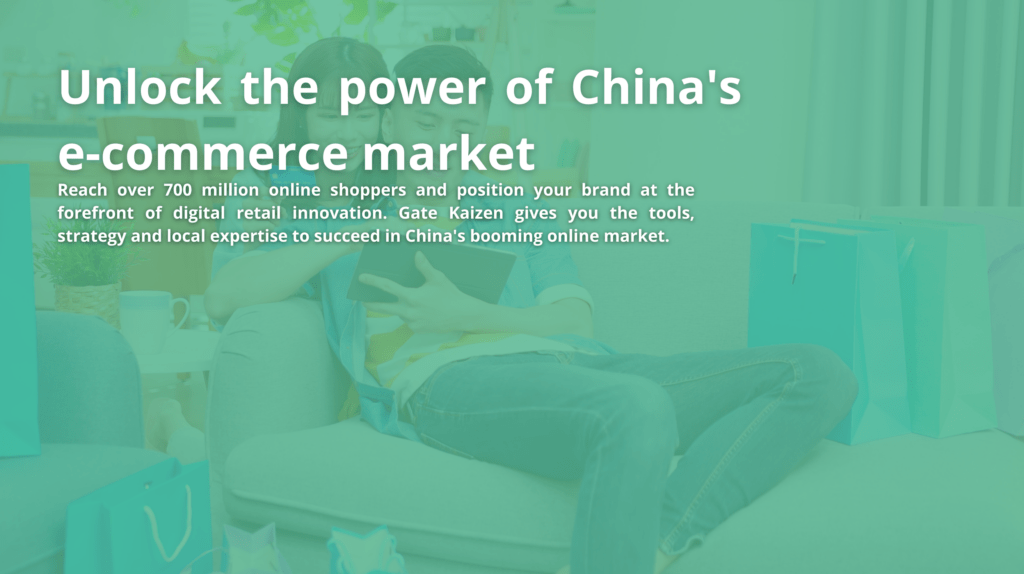 Unlock the power of China's e-commerce market

Reach over 700 million online shoppers and position your brand at the forefront of digital retail innovation. Gate Kaizen gives you the tools, strategy and local expertise to succeed in China's booming online market.